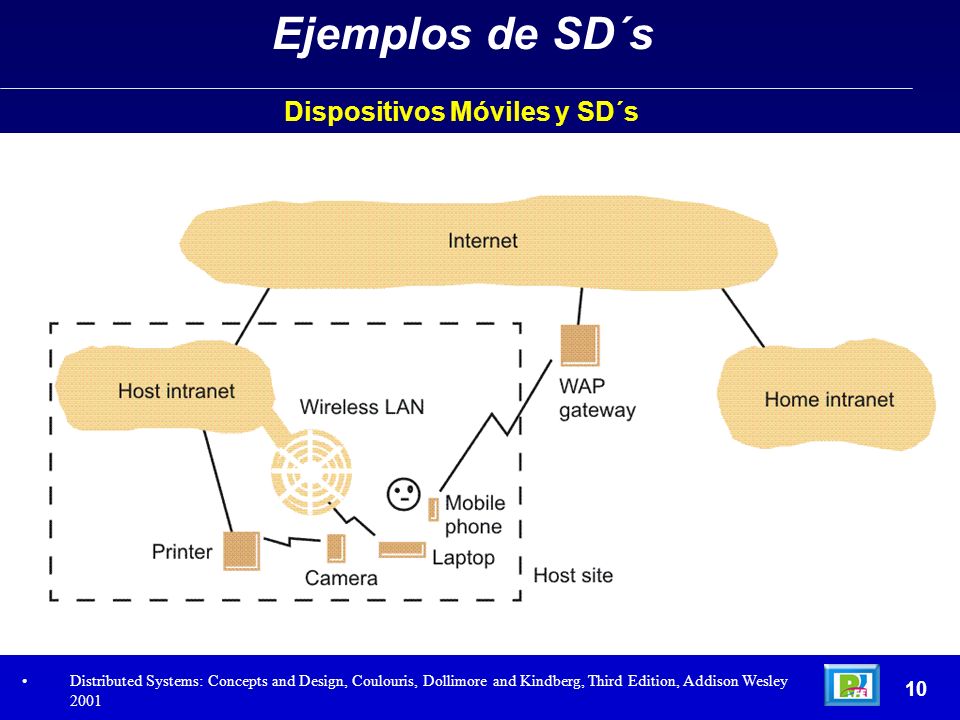 Ejemplos de SD´s

Dispositivos Móviles y SD´s

Internet

Host intranet

Wireless LAN

WAP gateway

Home intranet

Mobile phone

Printer

Camera

Laptop

Host site

• Distributed Systems: Concepts and Design, Coulouris, Dollimore and Kindberg, Third Edition, Addison Wesley 2001

10